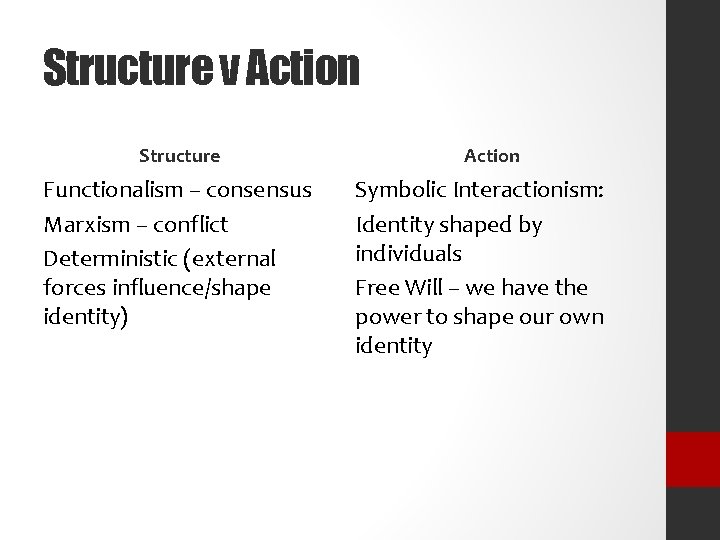 Structure v Action

Structure

Functionalism – consensus

Marxism – conflict

Deterministic (external forces influence/shape identity)

Action

Symbolic Interactionism:

Identity shaped by individuals

Free Will – we have the power to shape our own identity